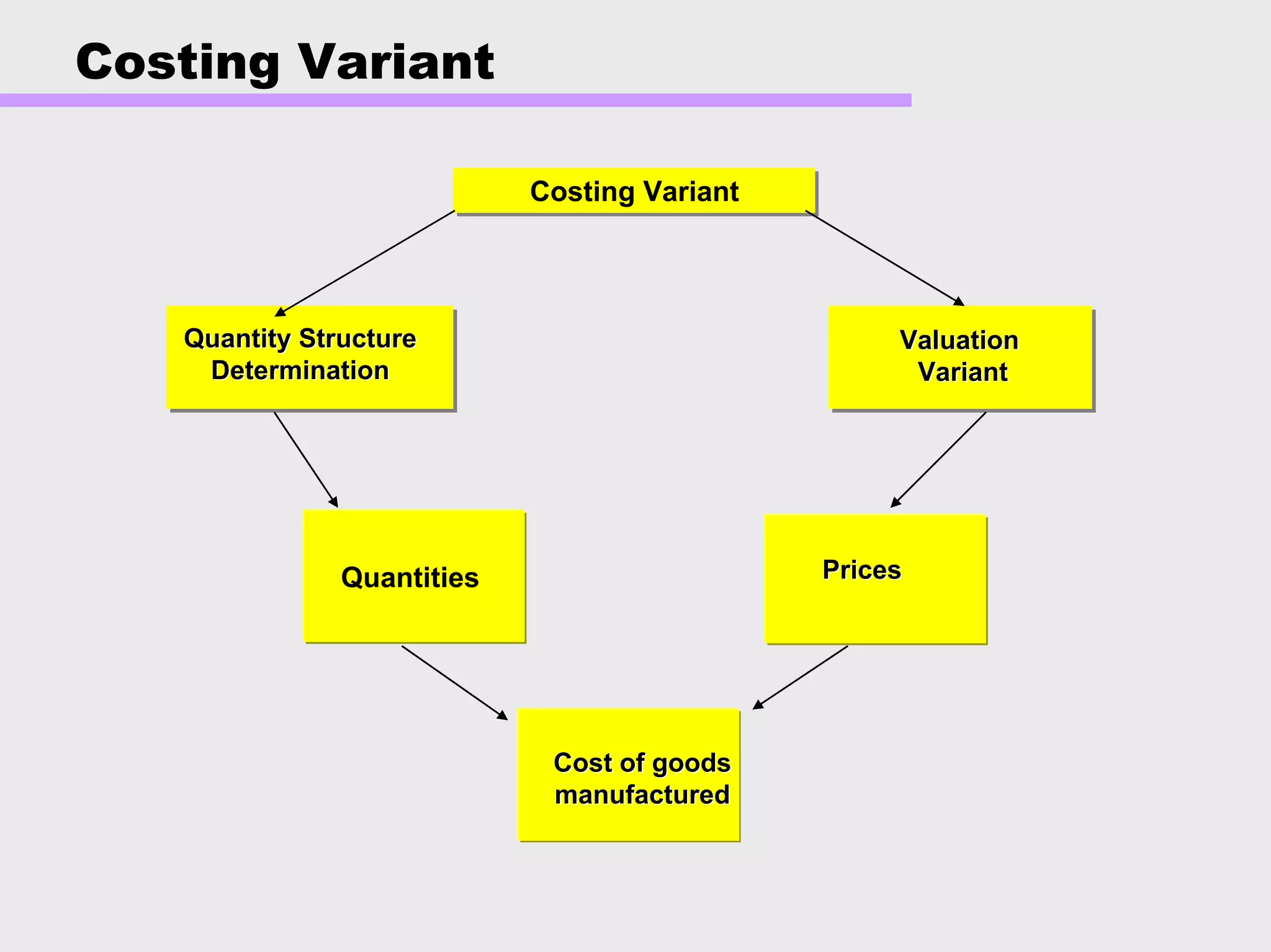 Costing Variant

Costing Variant

Quantity Structure Determination

Valuation Variant

Quantities

Prices

Cost of goods manufactured